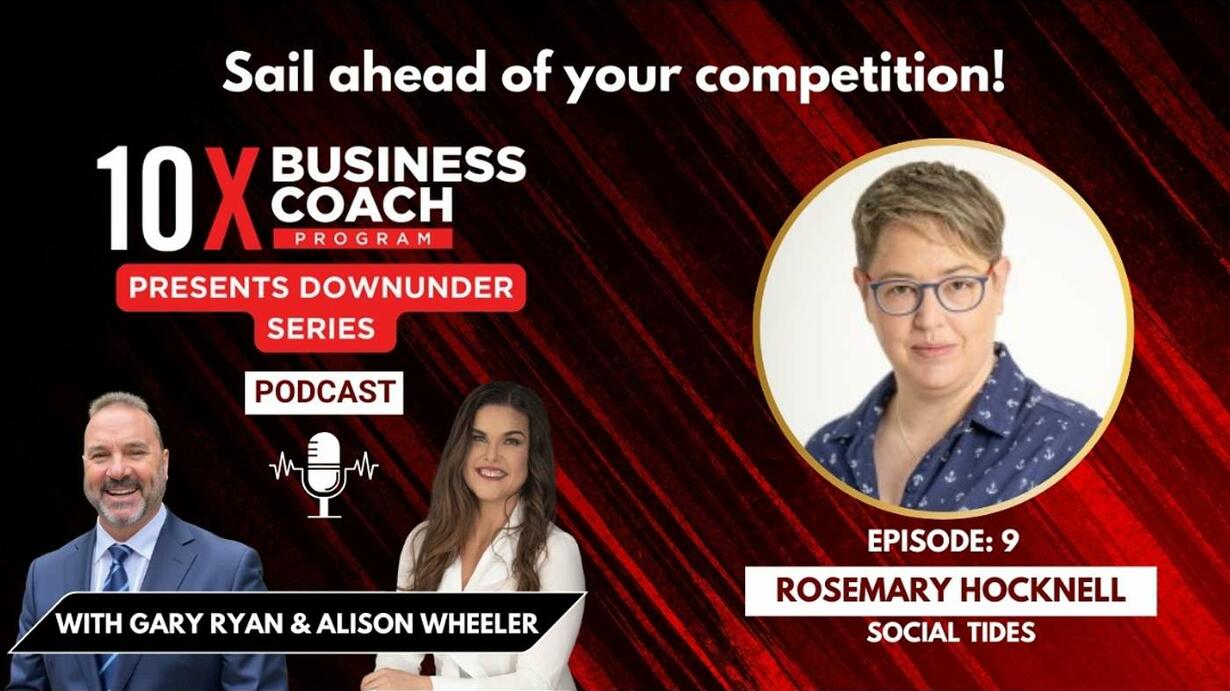 Sail ahead of your competition!

10X BUSINESS COACH PROGRAM

PRESENTS DOWNUNDER SERIES

PODCAST

WITH GARY RYAN & ALISON WHEELER

EPISODE: 9

ROSEMARY HOCKNELL

SOCIAL TIDES